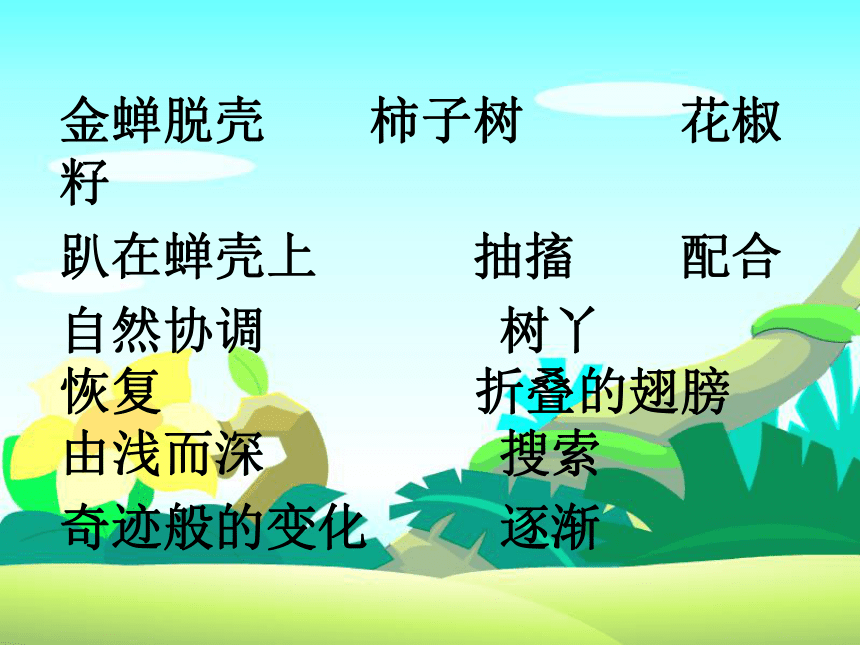 金蝉脱壳　　柿子树　　　花椒籽

趴在蝉壳上　　　抽搐　　配合

自然协调　　　　树丫

恢复　　　　　　折叠的翅膀

由浅而深　　　　搜索

奇迹般的变化　　逐渐